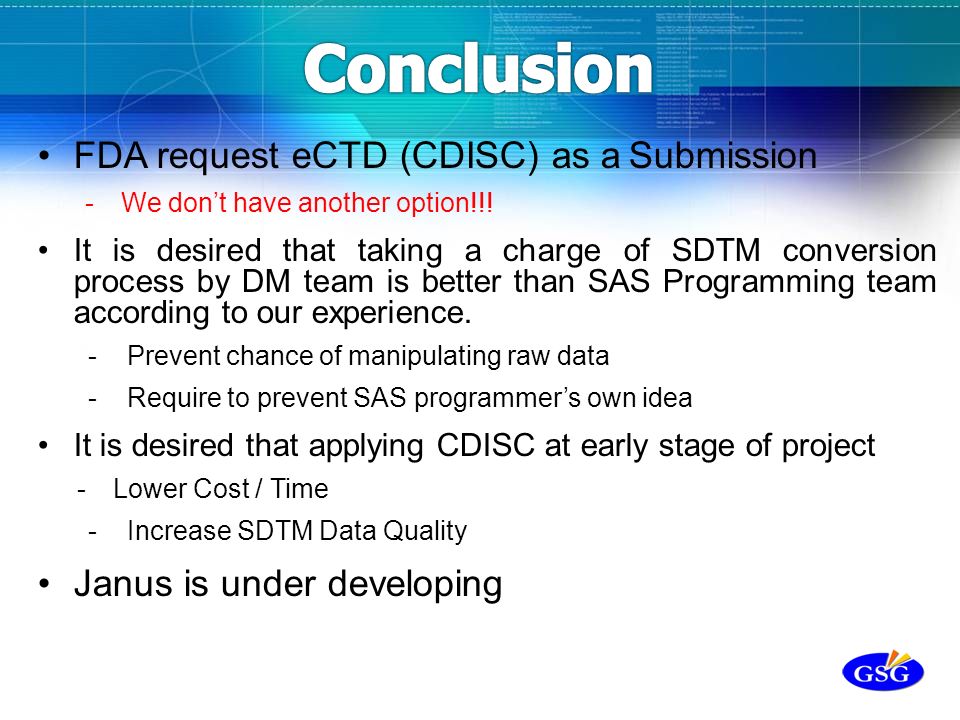 Conclusion

• FDA request eCTD (CDISC) as a Submission

- We don't have another option!!!

• It is desired that taking a charge of SDTM conversion process by DM team is better than SAS Programming team according to our experience.

- Prevent chance of manipulating raw data

- Require to prevent SAS programmer's own idea

• It is desired that applying CDISC at early stage of project

- Lower Cost / Time

- Increase SDTM Data Quality

• Janus is under developing

GSG